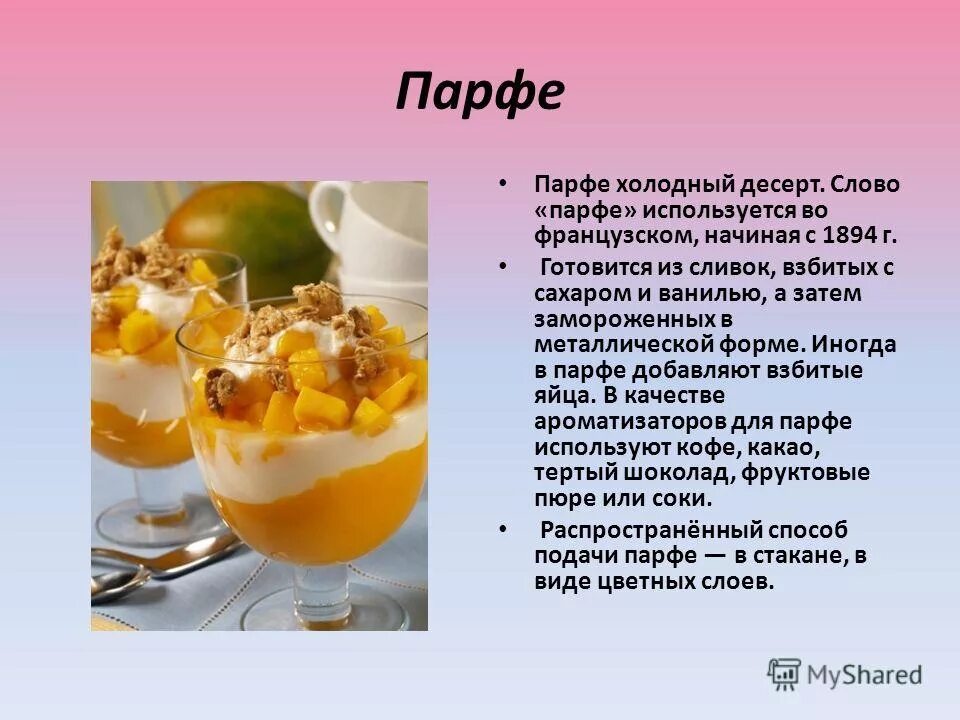 Парфе

• Парфе холодный десерт. Слово «парфе» используется во французском, начиная с 1894 г.

• Готовится из сливок, взбитых с сахаром и ванилью, а затем замороженных в металлической форме. Иногда в парфе добавляют взбитые яйца. В качестве ароматизаторов для парфе используют кофе, какао, тертый шоколад, фруктовые пюре или соки.

• Распространённый способ подачи парфе — в стакане, в виде цветных слоев.

MyShared